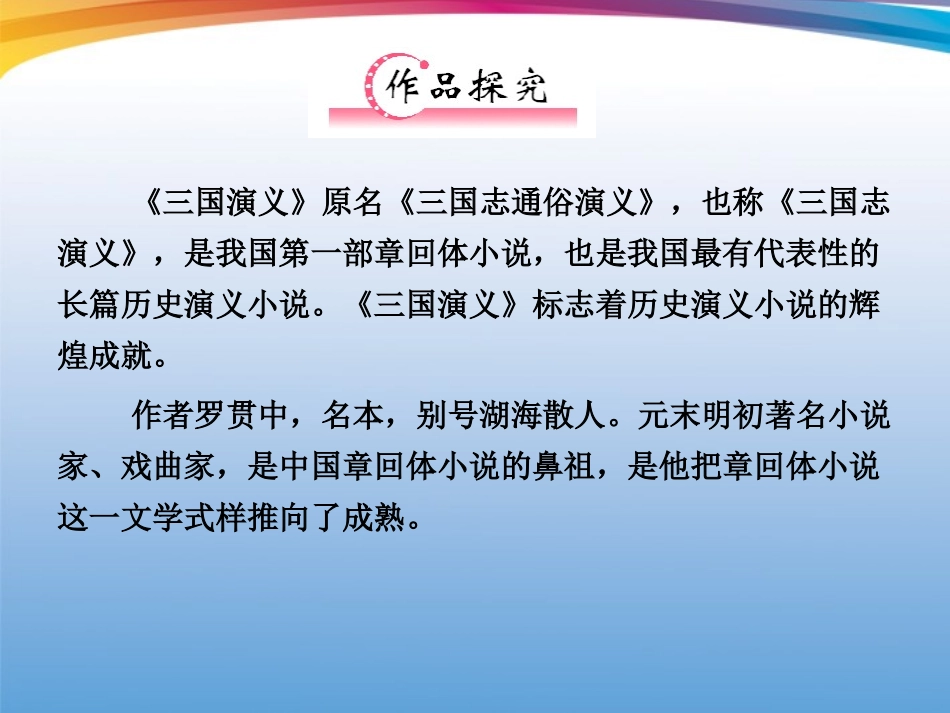 作品探究

《三国演义》原名《三国志通俗演义》，也称《三国志演义》，是我国第一部章回体小说，也是我国最有代表性的长篇历史演义小说。《三国演义》标志着历史演义小说的辉煌成就。

作者罗贯中，名本，别号湖海散人。元末明初著名小说家、戏曲家，是中国章回体小说的鼻祖，是他把章回体小说这一文学式样推向了成熟。